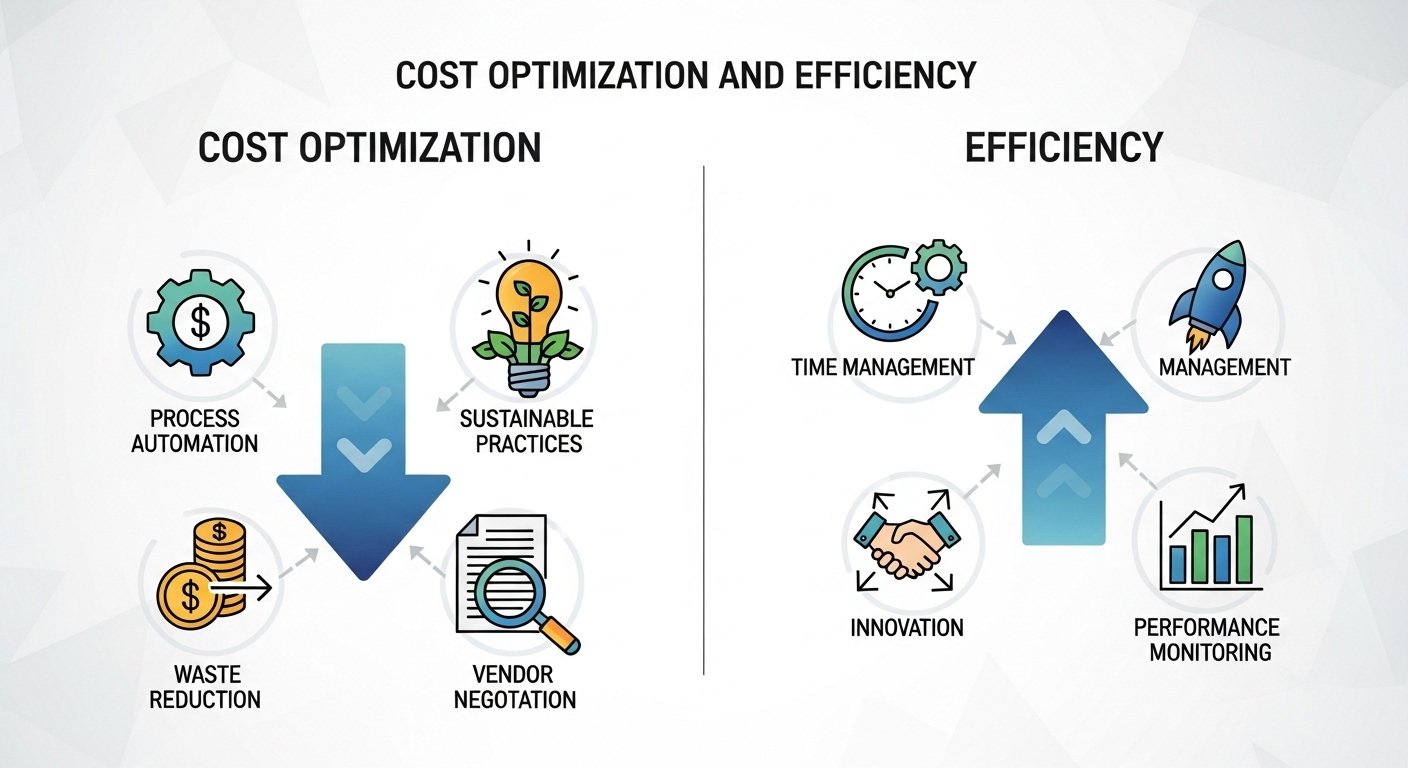 COST OPTIMIZATION AND EFFICIENCY

COST OPTIMIZATION

PROCESS AUTOMATION

SUSTAINABLE PRACTICES

WASTE REDUCTION

VENDOR NEGOTATION

EFFICIENCY

TIME MANAGEMENT

MANAGEMENT

INNOVATION

PERFORMANCE MONITORING